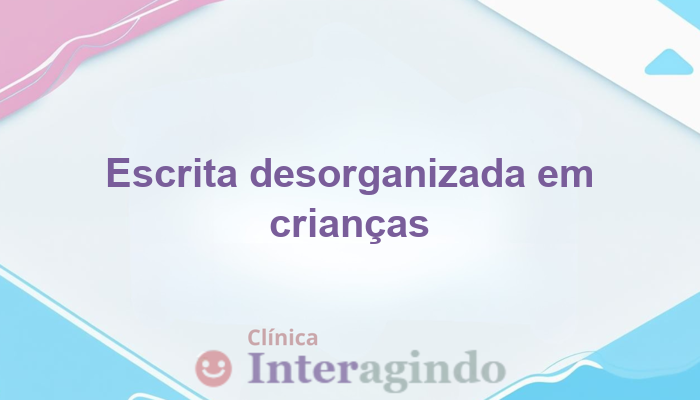 Escrita desorganizada em crianças

Clínica
Interagindo